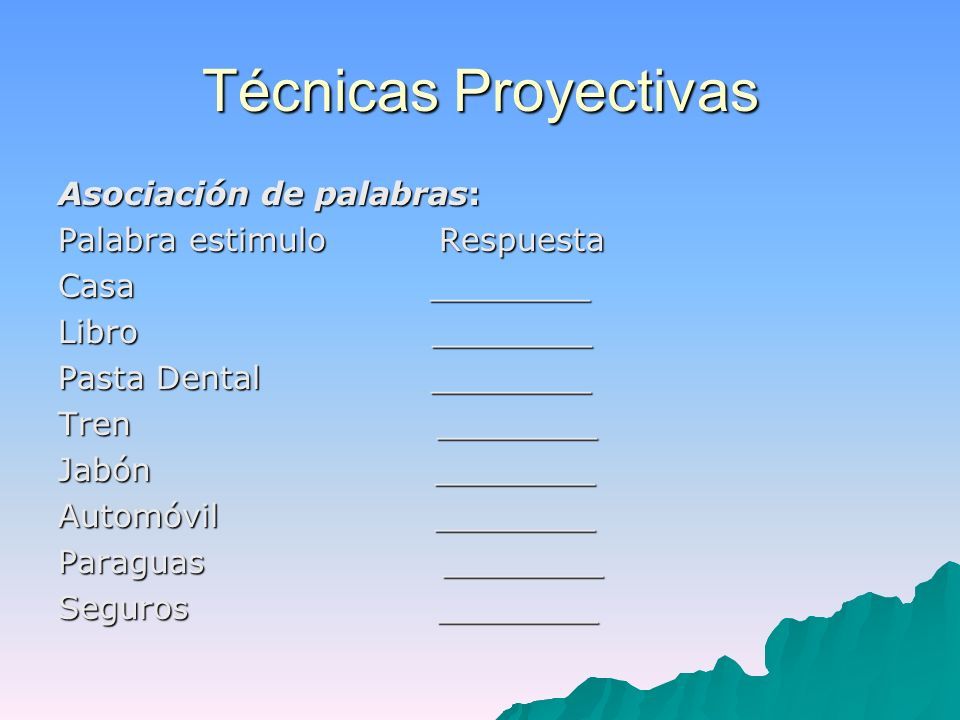 Técnicas Proyectivas

Asociación de palabras:

Palabra estimulo Respuesta
Casa ________
Libro ________
Pasta Dental ________
Tren ________
Jabón ________
Automóvil ________
Paraguas ________
Seguros ________